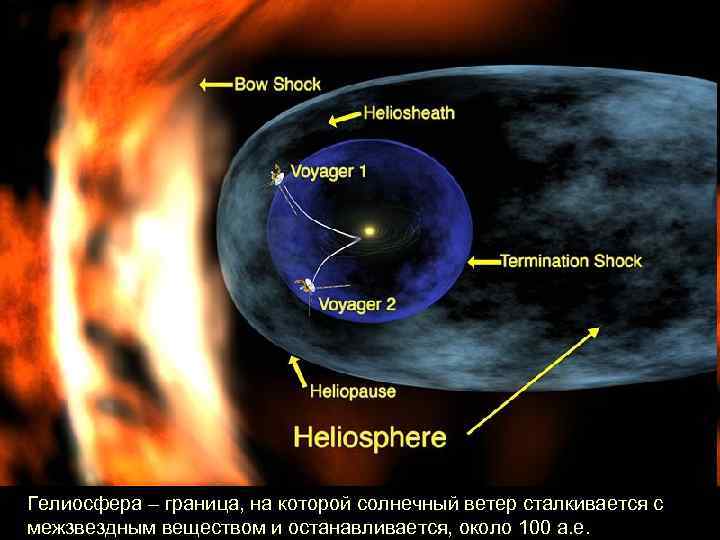 Bow Shock
Heliosheath
Voyager 1
Termination Shock
Voyager 2
Heliopause
Heliosphere

Гелиосфера – граница, на которой солнечный ветер сталкивается с межзвездным веществом и останавливается, около 100 а.е.